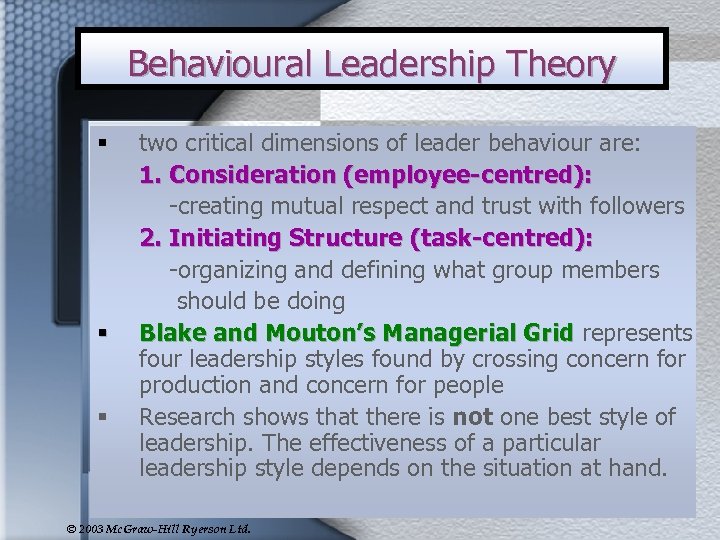 Behavioural Leadership Theory

▪ two critical dimensions of leader behaviour are:

1. Consideration (employee-centred):

-creating mutual respect and trust with followers

2. Initiating Structure (task-centred):

-organizing and defining what group members should be doing

▪ Blake and Mouton's Managerial Grid represents four leadership styles found by crossing concern for production and concern for people

▪ Research shows that there is not one best style of leadership. The effectiveness of a particular leadership style depends on the situation at hand.

© 2003 McGraw-Hill Ryerson Ltd.